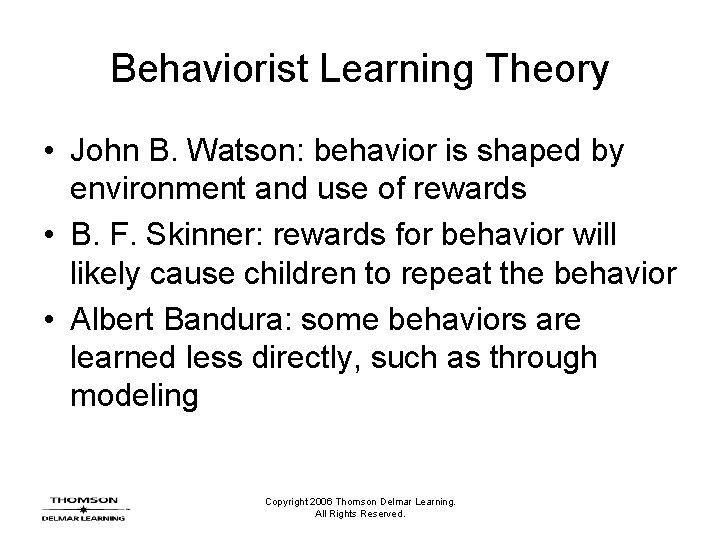 Behaviorist Learning Theory

• John B. Watson: behavior is shaped by environment and use of rewards
• B. F. Skinner: rewards for behavior will likely cause children to repeat the behavior
• Albert Bandura: some behaviors are learned less directly, such as through modeling

THOMSON
DELMAR LEARNING

Copyright 2006 Thomson Delmar Learning.
All Rights Reserved.